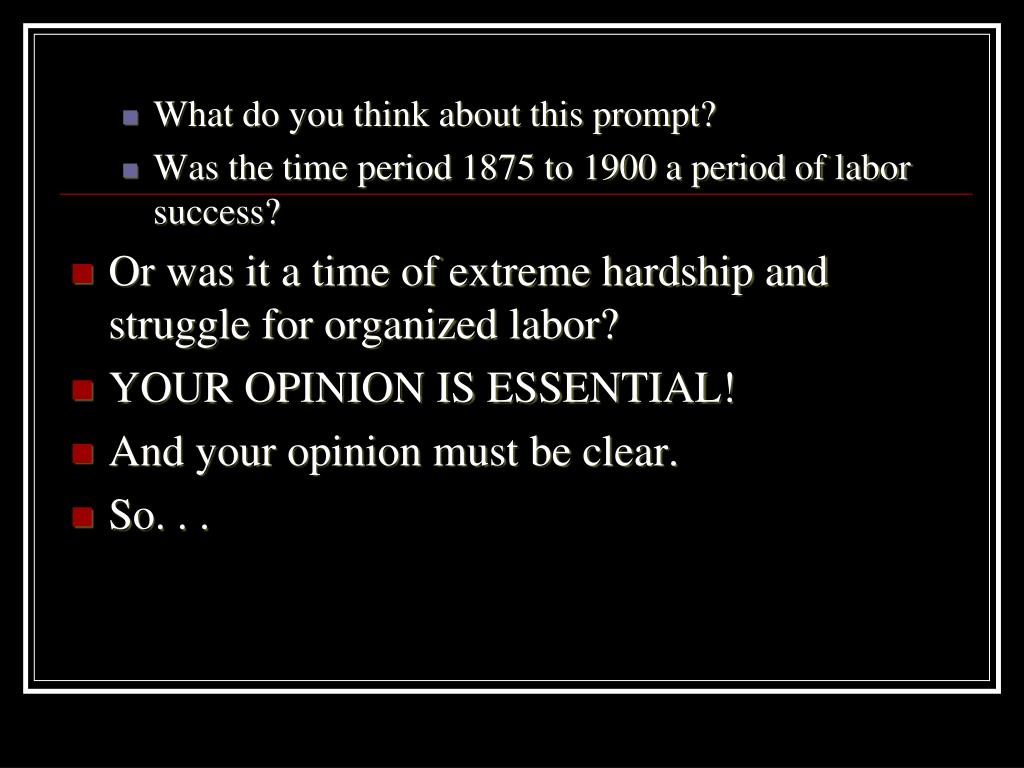 What do you think about this prompt?

Was the time period 1875 to 1900 a period of labor success?

Or was it a time of extreme hardship and struggle for organized labor?

YOUR OPINION IS ESSENTIAL!

And your opinion must be clear.

So. . .